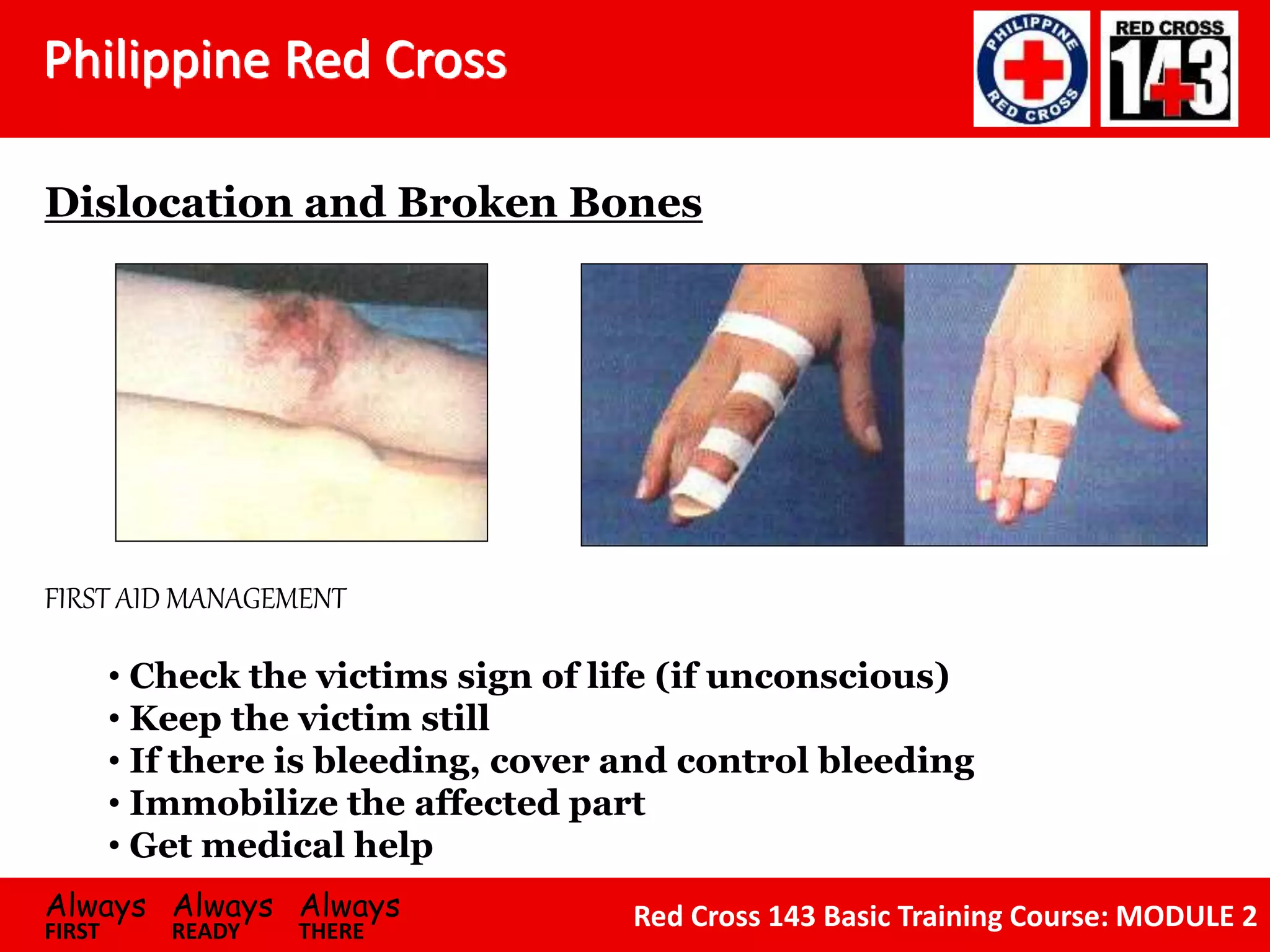 Philippine Red Cross

PHILIPPINE RED CROSS

RED CROSS 143

Dislocation and Broken Bones

FIRST AID MANAGEMENT

• Check the victims sign of life (if unconscious)
• Keep the victim still
• If there is bleeding, cover and control bleeding
• Immobilize the affected part
• Get medical help

Always FIRST Always READY Always THERE

Red Cross 143 Basic Training Course: MODULE 2